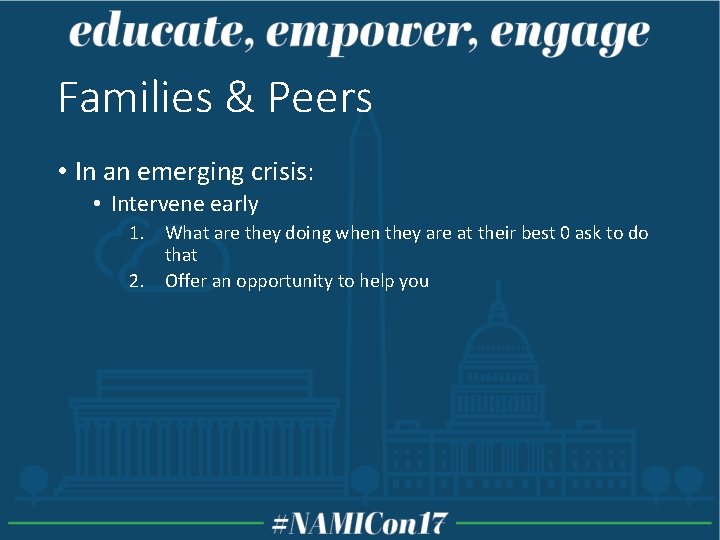 educate, empower, engage

Families & Peers

• In an emerging crisis:
• Intervene early
1. What are they doing when they are at their best 0 ask to do that
2. Offer an opportunity to help you

#NAMICon17